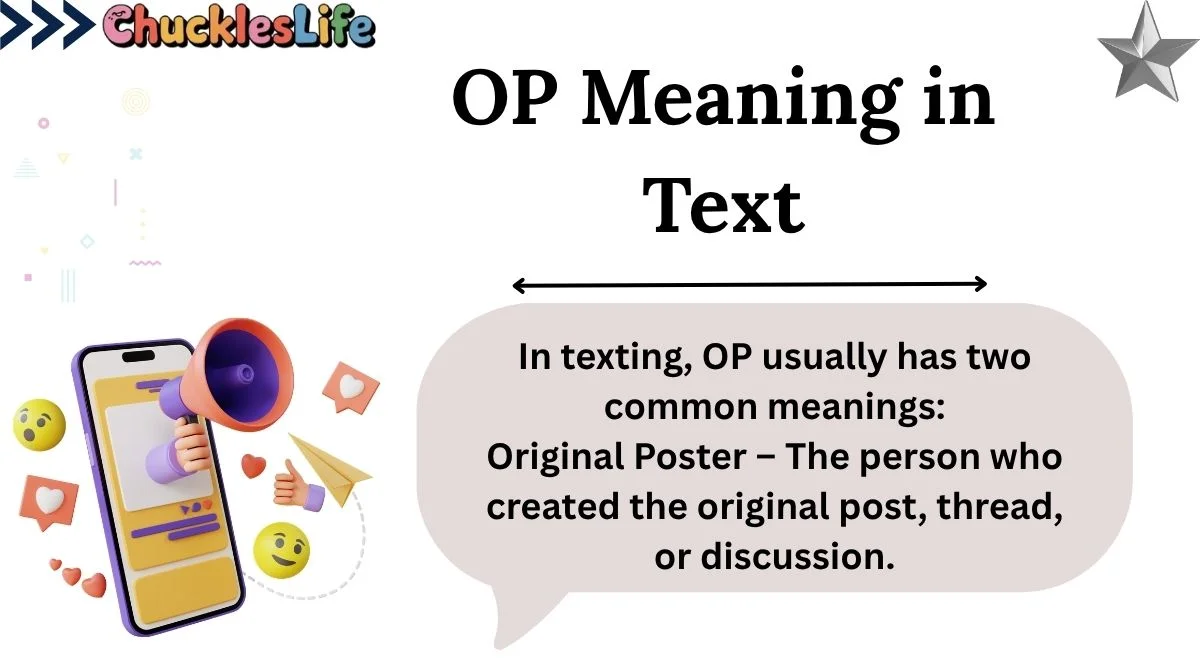 ChucklesLife

OP Meaning in Text

In texting, OP usually has two common meanings:
Original Poster – The person who created the original post, thread, or discussion.